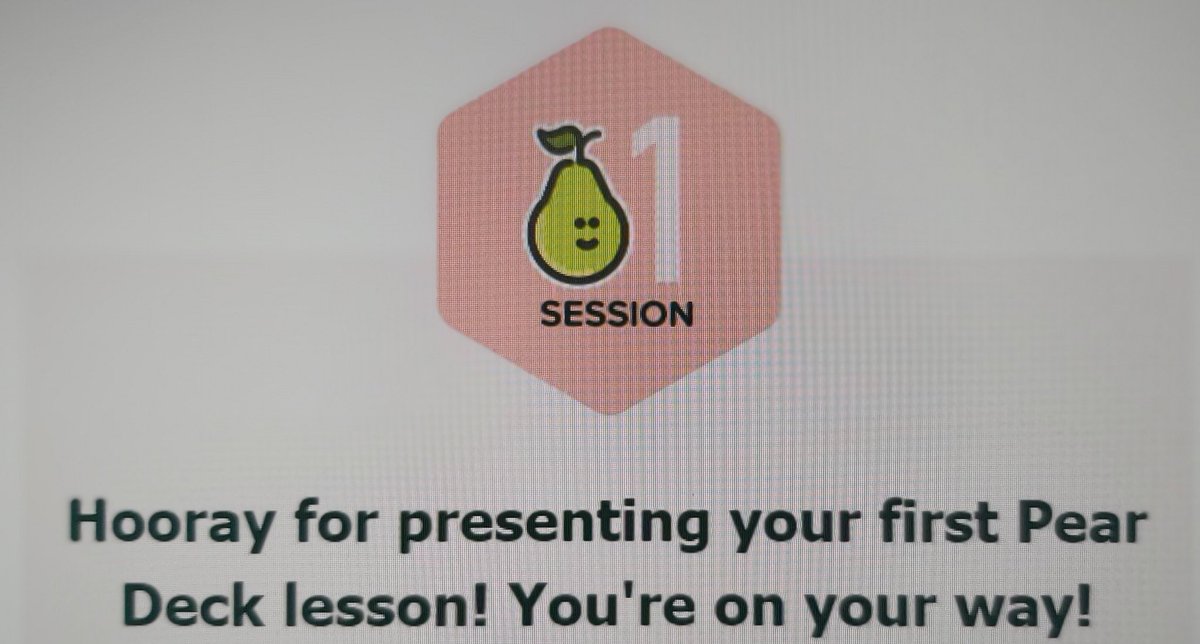 1
SESSION

Hooray for presenting your first Pear Deck lesson! You're on your way!